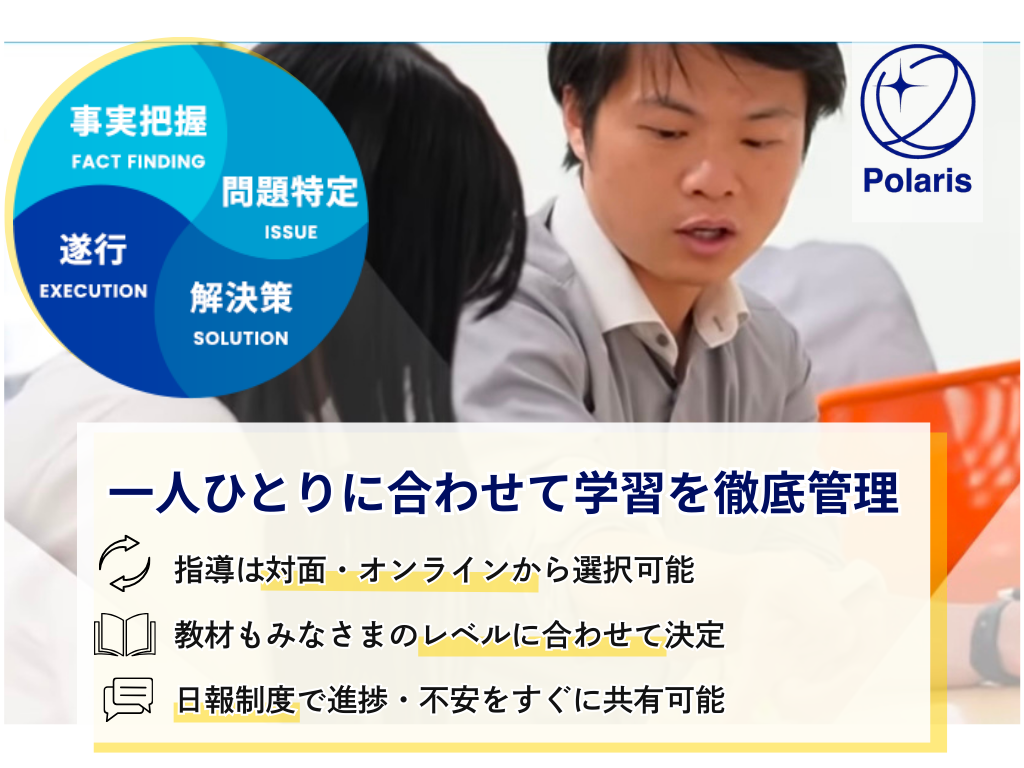 事実把握
FACT FINDING

問題特定
ISSUE

遂行
EXECUTION

解決策
SOLUTION

Polaris

一人ひとりに合わせて学習を徹底管理

指導は対面・オンラインから選択可能

教材もみなさまのレベルに合わせて決定

日報制度で進捗・不安をすぐに共有可能